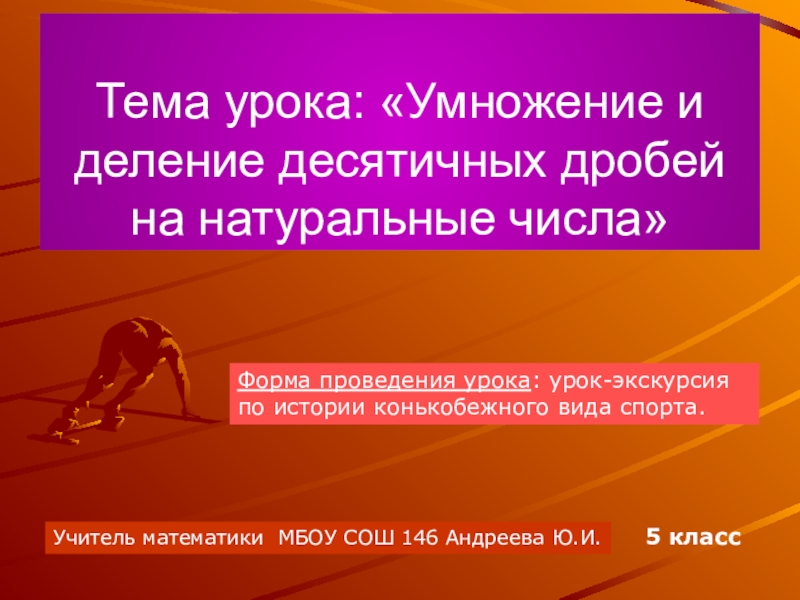 Тема урока: «Умножение и деление десятичных дробей на натуральные числа»

Форма проведения урока: урок-экскурсия по истории конькобежного вида спорта.

Учитель математики МБОУ СОШ 146 Андреева Ю.И.

5 класс